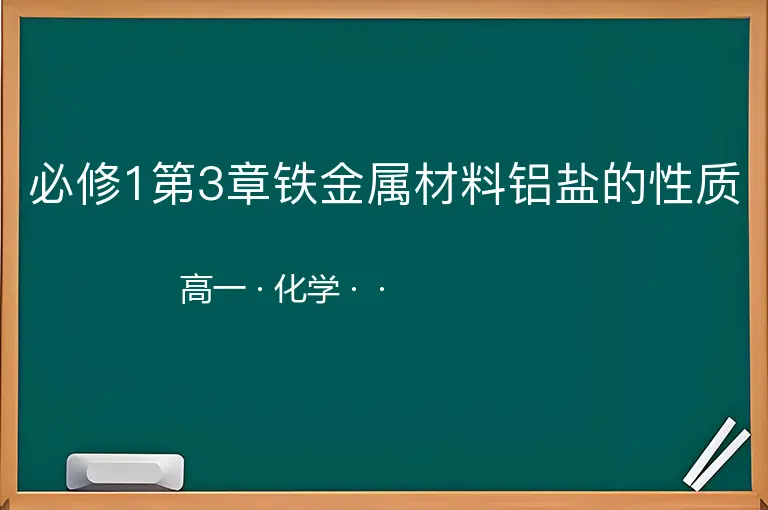 必修1第3章铁金属材料铝盐的性质

高一 · 化学 · ·